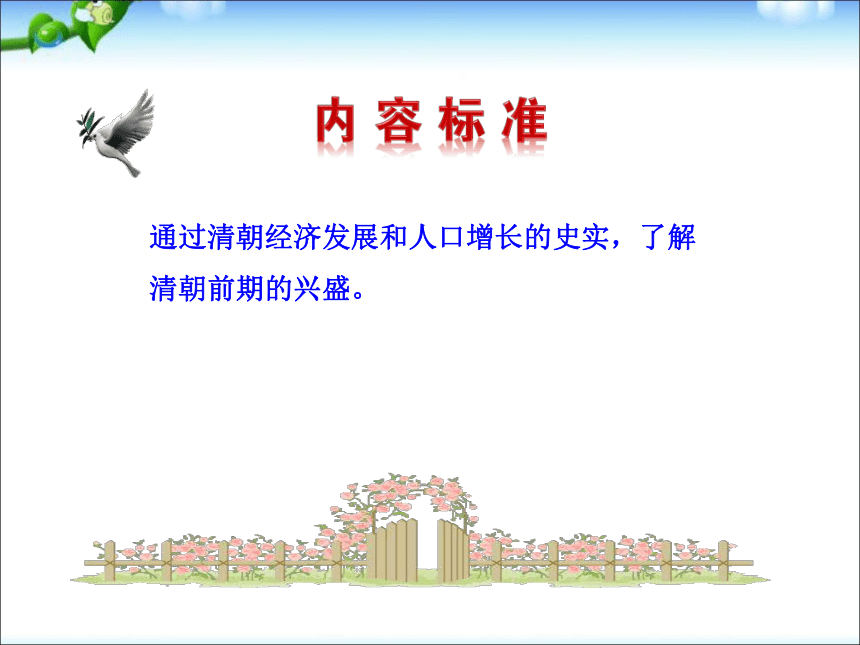 内容标准

通过清朝经济发展和人口增长的史实，了解清朝前期的兴盛。